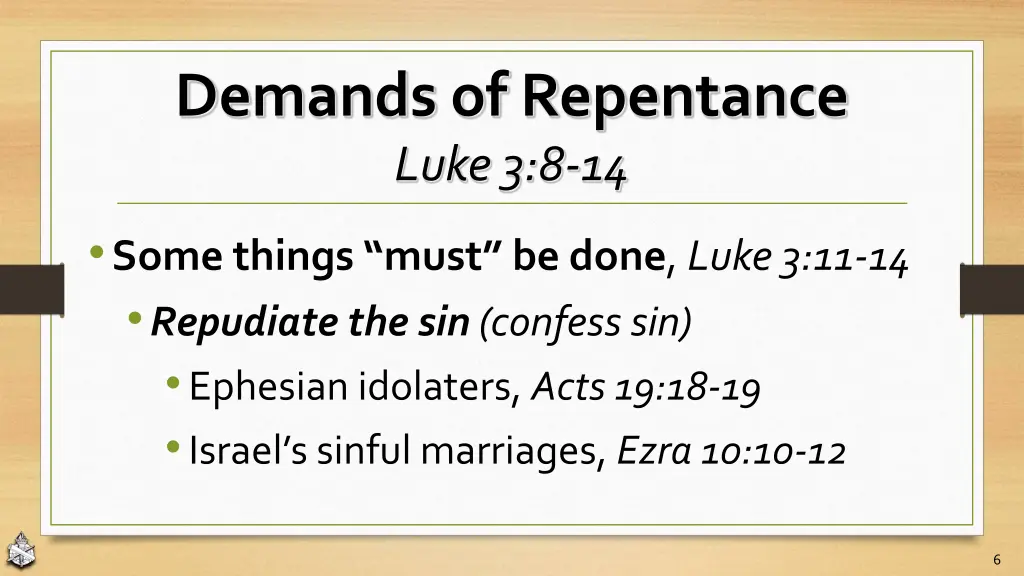 Demands of Repentance
Luke 3:8-14

• Some things “must” be done, Luke 3:11-14
• Repudiate the sin (confess sin)
• Ephesian idolaters, Acts 19:18-19
• Israel’s sinful marriages, Ezra 10:10-12

6